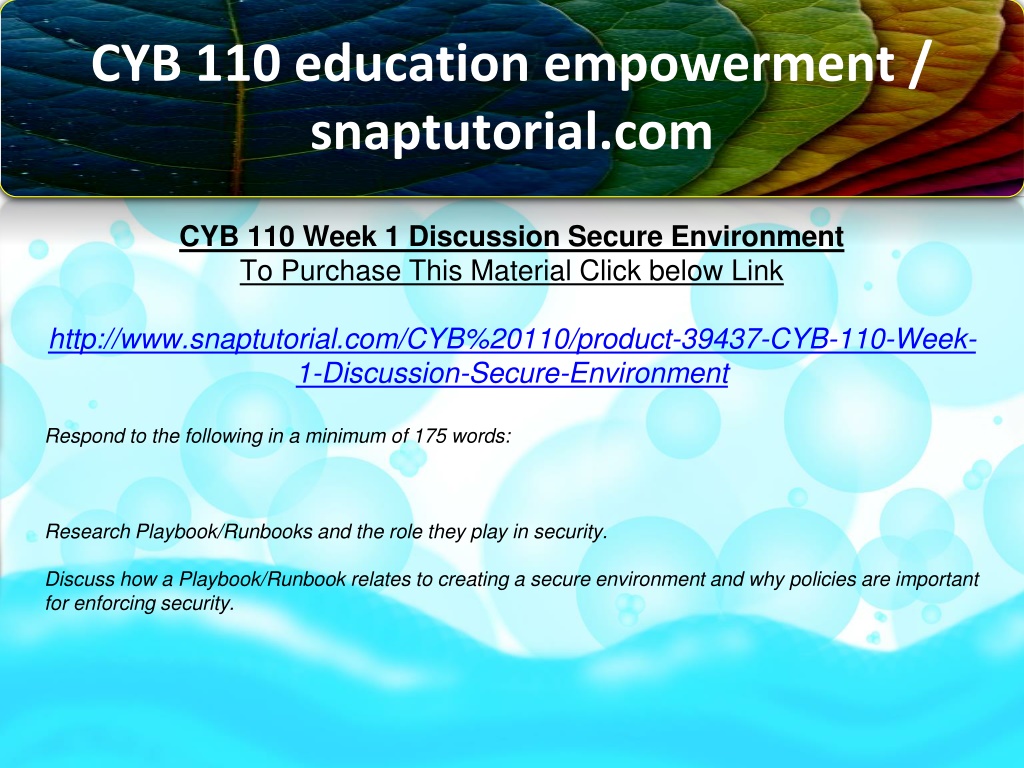 CYB 110 education empowerment / snaptutorial.com

CYB 110 Week 1 Discussion Secure Environment
To Purchase This Material Click below Link

http://www.snaptutorial.com/CYB%20110/product-39437-CYB-110-Week-1-Discussion-Secure-Environment

Respond to the following in a minimum of 175 words:

Research Playbook/Runbooks and the role they play in security.

Discuss how a Playbook/Runbook relates to creating a secure environment and why policies are important for enforcing security.